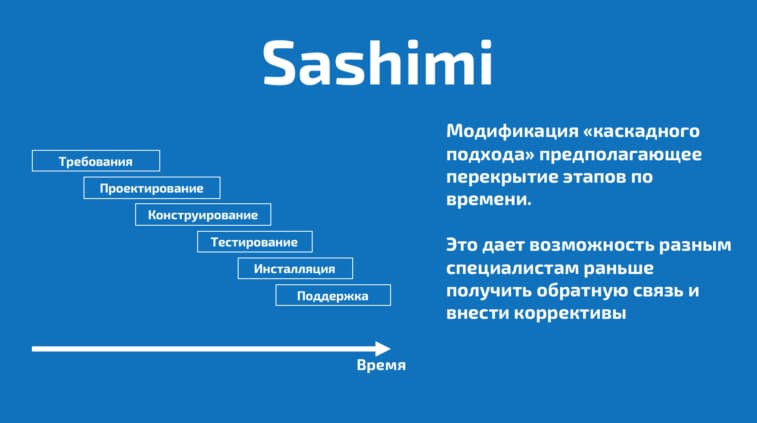 Sashimi

Требования

Проектирование

Конструирование

Тестирование

Инсталляция

Поддержка

Время

Модификация «каскадного подхода» предполагающее перекрытие этапов по времени.

Это дает возможность разным специалистам раньше получить обратную связь и внести коррективы